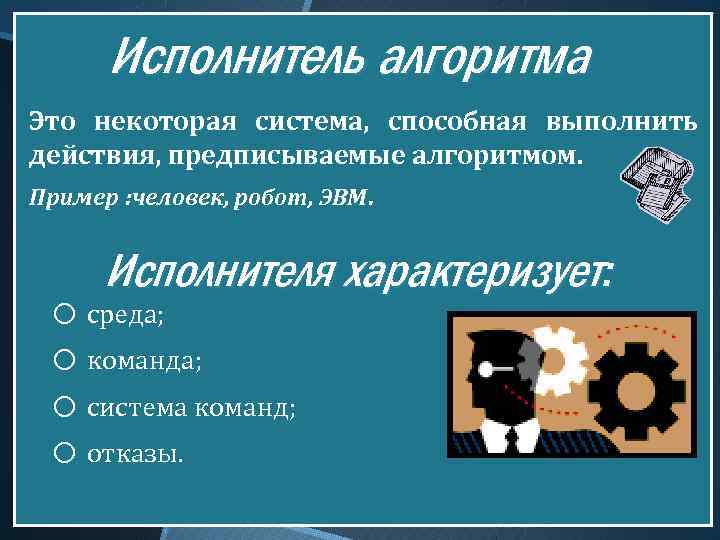 Исполнитель алгоритма

Это некоторая система, способная выполнить действия, предписываемые алгоритмом.

Пример :человек, робот, ЭВМ.

Исполнителя характеризует:

○ среда;

○ команда;

○ система команд;

○ отказы.